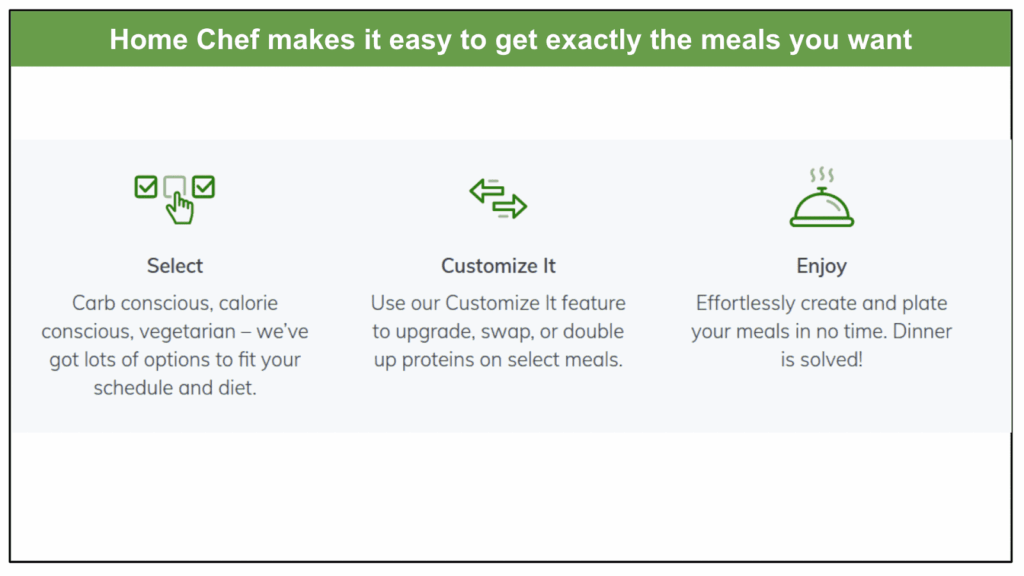 Home Chef makes it easy to get exactly the meals you want

Select
Carb conscious, calorie conscious, vegetarian – we've got lots of options to fit your schedule and diet.

Customize It
Use our Customize It feature to upgrade, swap, or double up proteins on select meals.

Enjoy
Effortlessly create and plate your meals in no time. Dinner is solved!